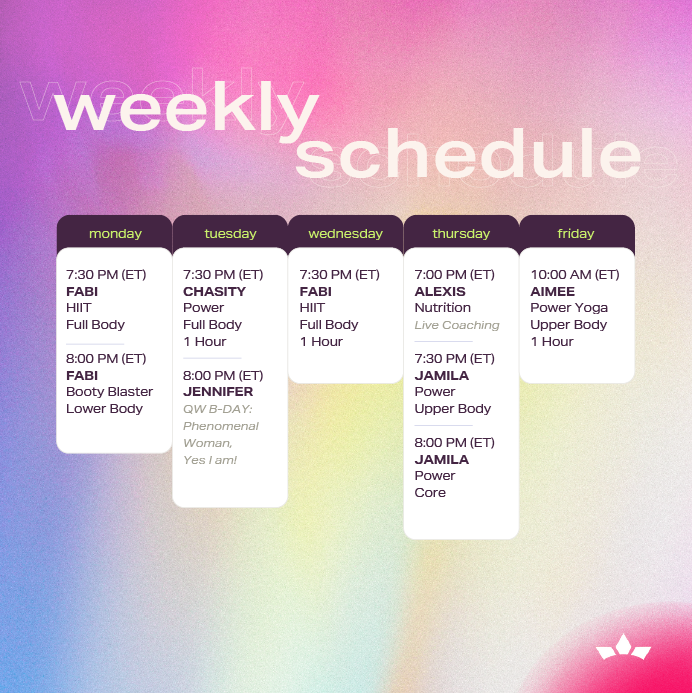 weekly schedule

monday

7:30 PM (ET)
FABI
HIIT
Full Body

8:00 PM (ET)
FABI
Booty Blaster
Lower Body

tuesday

7:30 PM (ET)
CHASITY
Power
Full Body
1 Hour

8:00 PM (ET)
JENNIFER
QW B-DAY: Phenomenal Woman, Yes I am!

wednesday

7:30 PM (ET)
FABI
HIIT
Full Body
1 Hour

thursday

7:00 PM (ET)
ALEXIS
Nutrition
Live Coaching

7:30 PM (ET)
JAMILA
Power
Upper Body

8:00 PM (ET)
JAMILA
Power
Core

friday

10:00 AM (ET)
AIMEE
Power Yoga
Upper Body
1 Hour